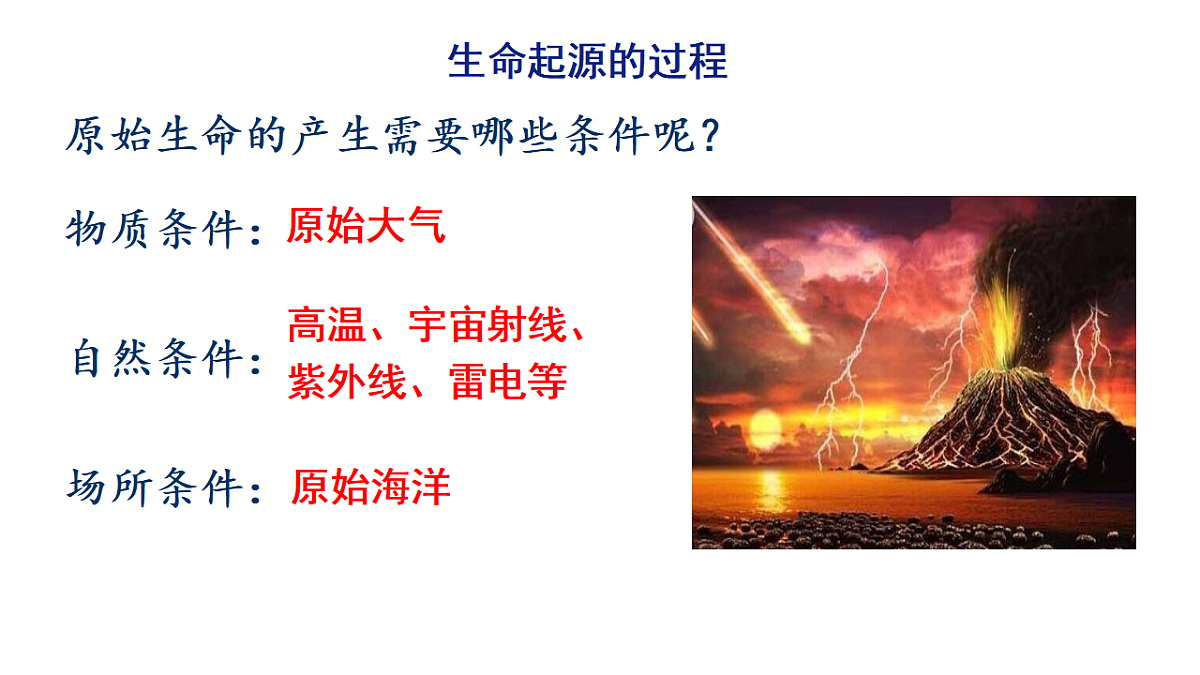 生命起源的过程

原始生命的产生需要哪些条件呢？

物质条件：原始大气

自然条件：高温、宇宙射线、紫外线、雷电等

场所条件：原始海洋